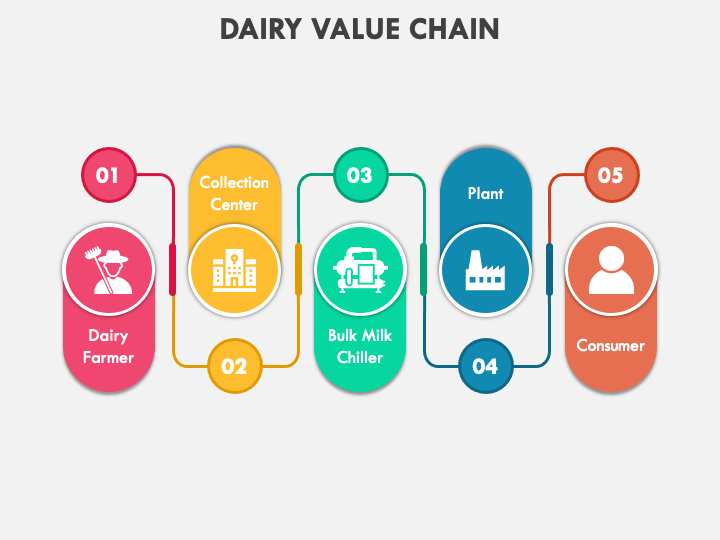 DAIRY VALUE CHAIN

01

Dairy Farmer

Collection Center

02

03

Bulk Milk Chiller

Plant

04

05

Consumer